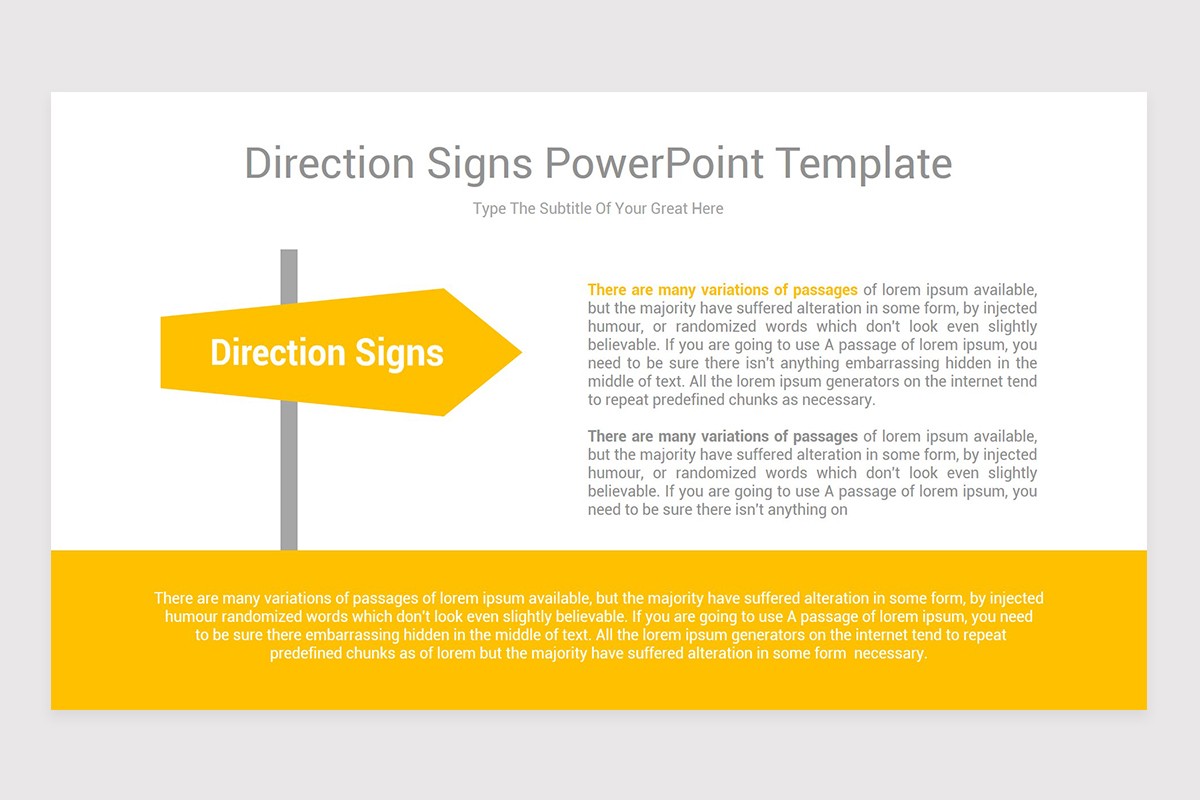 Direction Signs PowerPoint Template

Type The Subtitle Of Your Great Here

Direction Signs

There are many variations of passages of lorem ipsum available, but the majority have suffered alteration in some form, by injected humour, or randomized words which don't look even slightly believable. If you are going to use A passage of lorem ipsum, you need to be sure there isn't anything embarrassing hidden in the middle of text. All the lorem ipsum generators on the internet tend to repeat predefined chunks as necessary.

There are many variations of passages of lorem ipsum available, but the majority have suffered alteration in some form, by injected humour, or randomized words which don't look even slightly believable. If you are going to use A passage of lorem ipsum, you need to be sure there isn't anything on

There are many variations of passages of lorem ipsum available, but the majority have suffered alteration in some form, by injected humour randomized words which don't look even slightly believable. If you are going to use A passage of lorem ipsum, you need to be sure there embarrassing hidden in the middle of text. All the lorem ipsum generators on the internet tend to repeat predefined chunks as of lorem but the majority have suffered alteration in some form necessary.